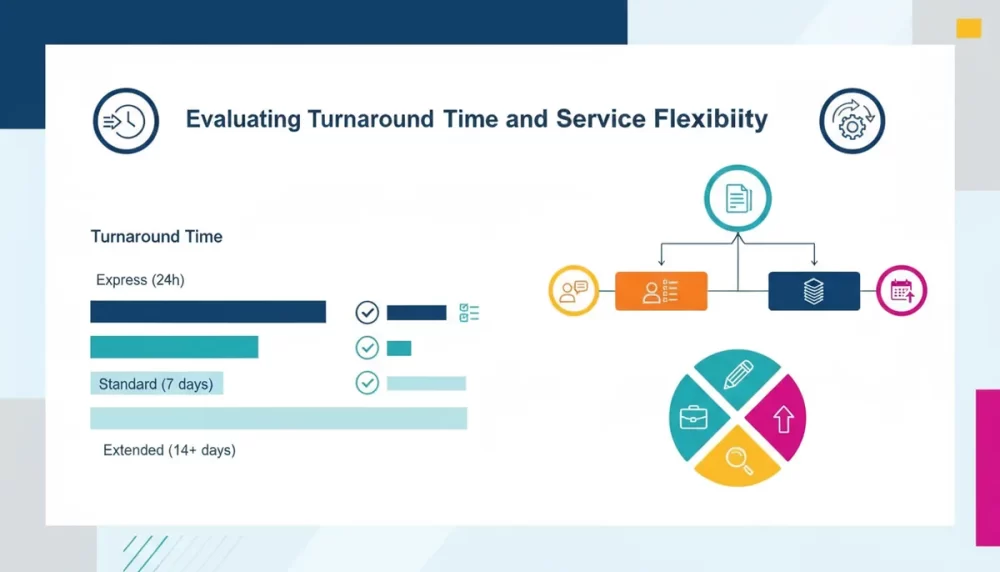 Evaluating Turnaround Time and Service Flexibiity

Turnaround Time

Express (24h)

Standard (7 days)

Extended (14+ days)